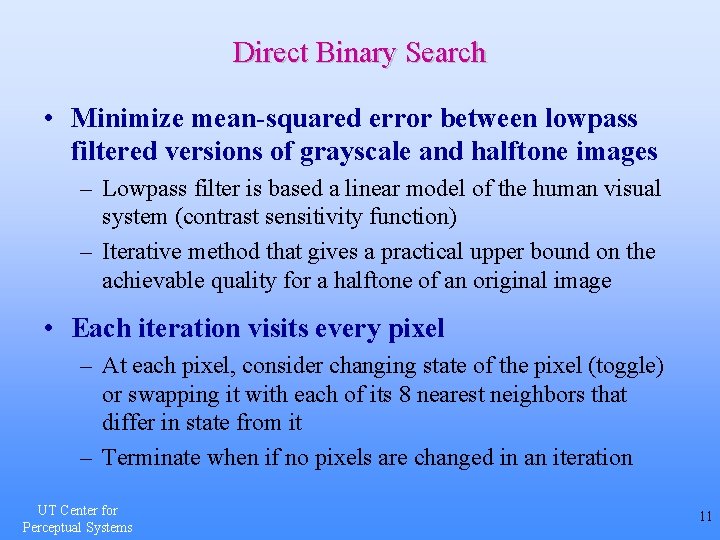 Direct Binary Search

• Minimize mean-squared error between lowpass filtered versions of grayscale and halftone images

– Lowpass filter is based a linear model of the human visual system (contrast sensitivity function)

– Iterative method that gives a practical upper bound on the achievable quality for a halftone of an original image

• Each iteration visits every pixel

– At each pixel, consider changing state of the pixel (toggle) or swapping it with each of its 8 nearest neighbors that differ in state from it

– Terminate when if no pixels are changed in an iteration

UT Center for Perceptual Systems

11